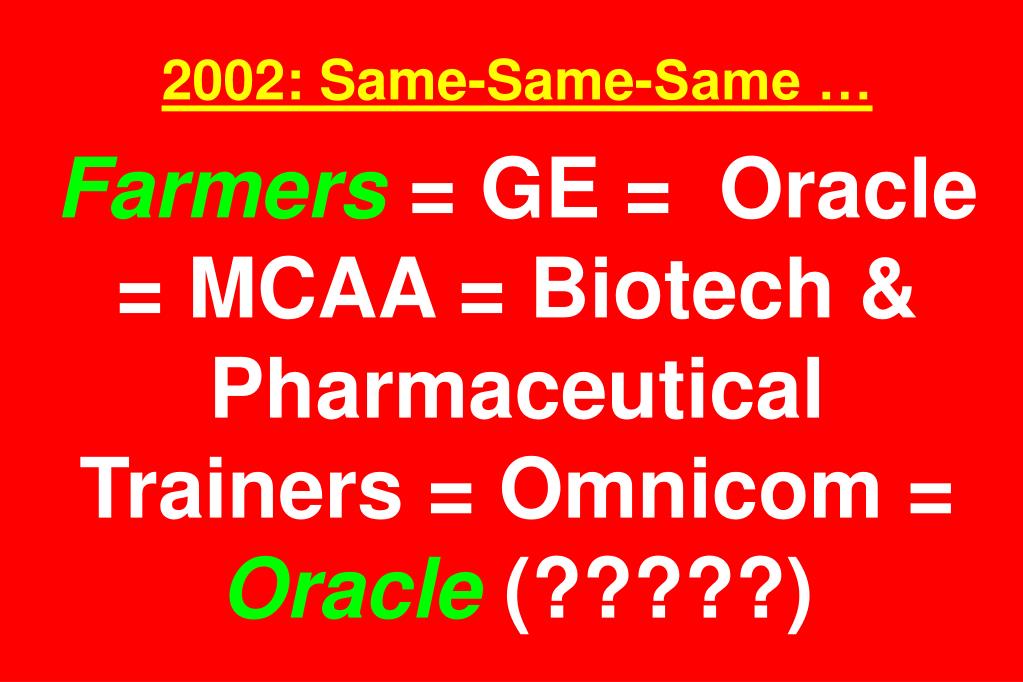 2002: Same-Same-Same …

Farmers = GE = Oracle = MCAA = Biotech & Pharmaceutical Trainers = Omnicom = Oracle (?????)